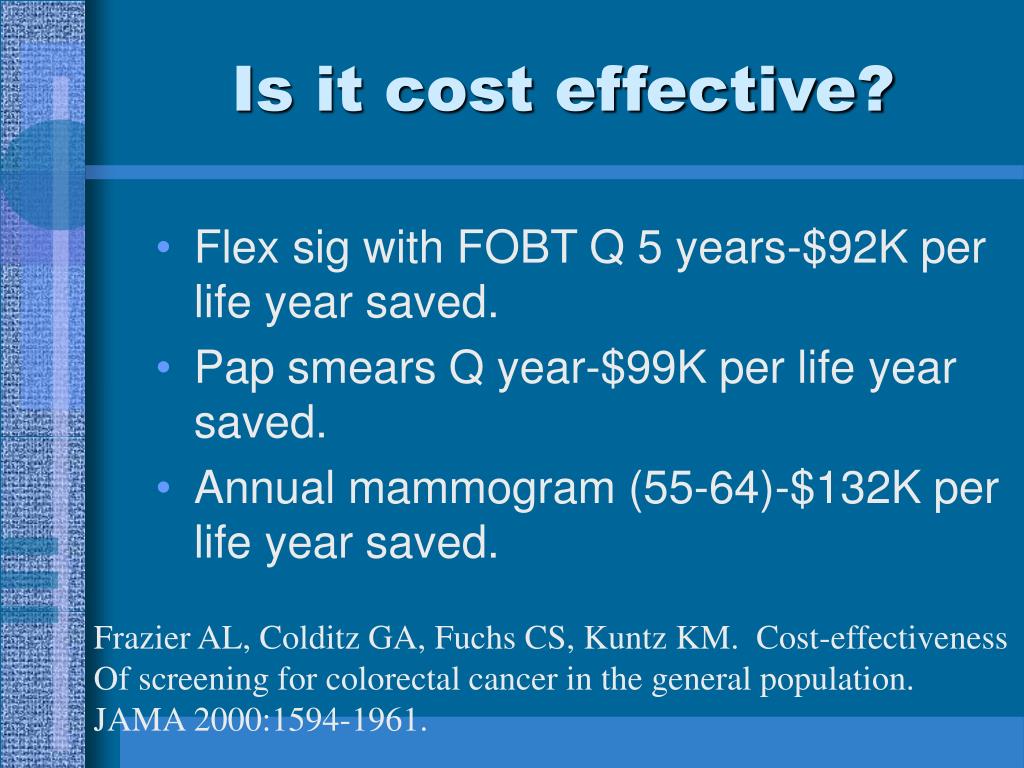 Is it cost effective?

• Flex sig with FOBT Q 5 years-\$92K per life year saved.
• Pap smears Q year-\$99K per life year saved.
• Annual mammogram (55-64)-\$132K per life year saved.

Frazier AL, Colditz GA, Fuchs CS, Kuntz KM. Cost-effectiveness Of screening for colorectal cancer in the general population. JAMA 2000:1594-1961.